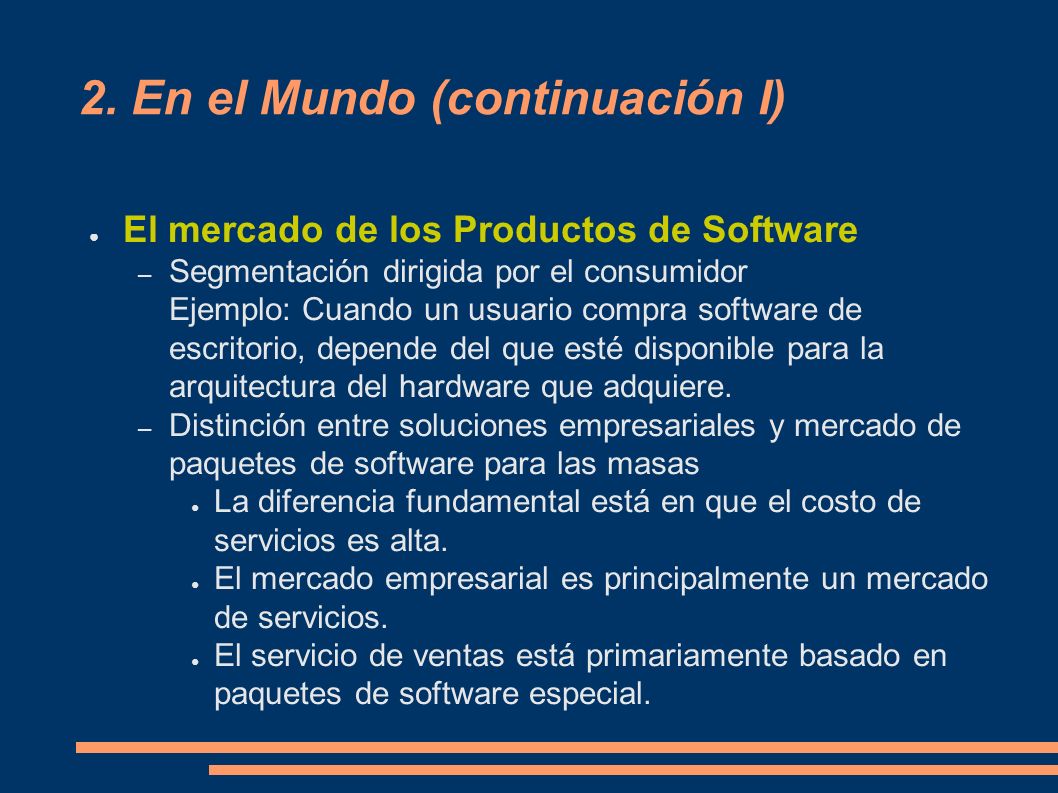 2. En el Mundo (continuación I)

● El mercado de los Productos de Software

– Segmentación dirigida por el consumidor
Ejemplo: Cuando un usuario compra software de escritorio, depende del que esté disponible para la arquitectura del hardware que adquiere.

– Distinción entre soluciones empresariales y mercado de paquetes de software para las masas

● La diferencia fundamental está en que el costo de servicios es alta.

● El mercado empresarial es principalmente un mercado de servicios.

● El servicio de ventas está primariamente basado en paquetes de software especial.